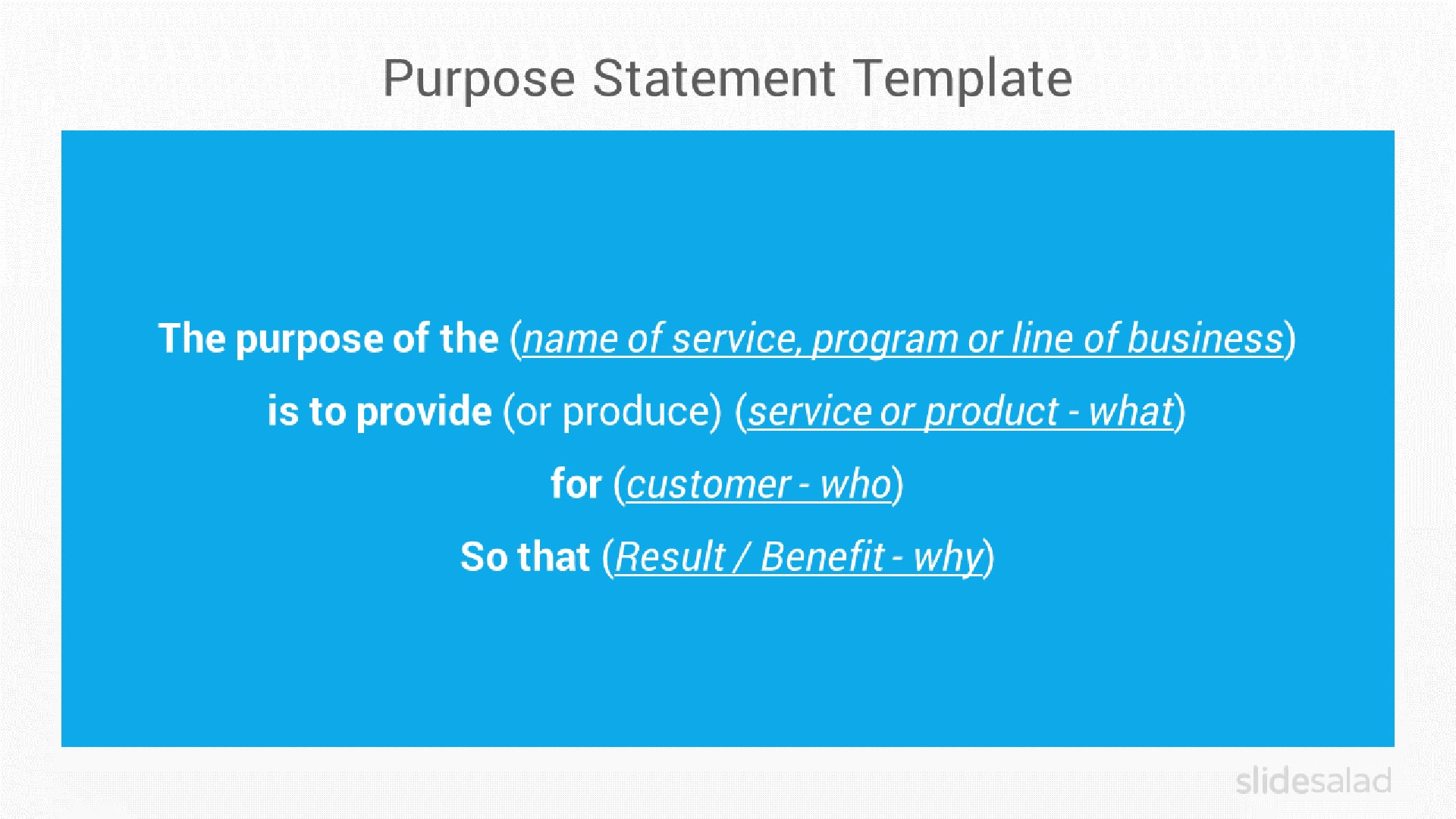 Purpose Statement Template

The purpose of the (name of service, program or line of business)
is to provide (or produce) (service or product - what)
for (customer - who)
So that (Result / Benefit - why)

slidesalad